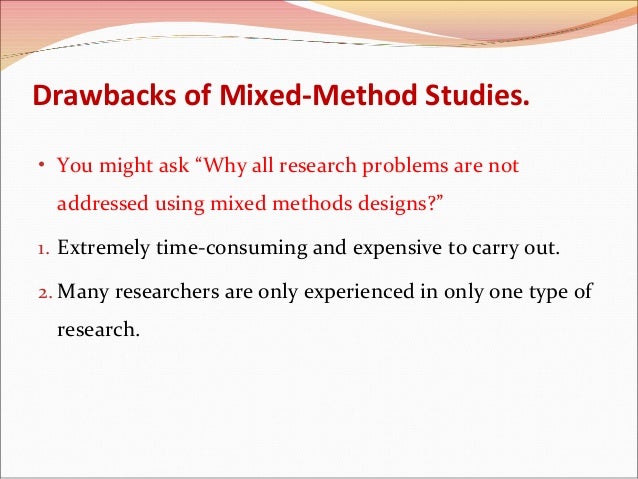 Drawbacks of Mixed-Method Studies.

• You might ask “Why all research problems are not addressed using mixed methods designs?”

1. Extremely time-consuming and expensive to carry out.

2. Many researchers are only experienced in only one type of research.